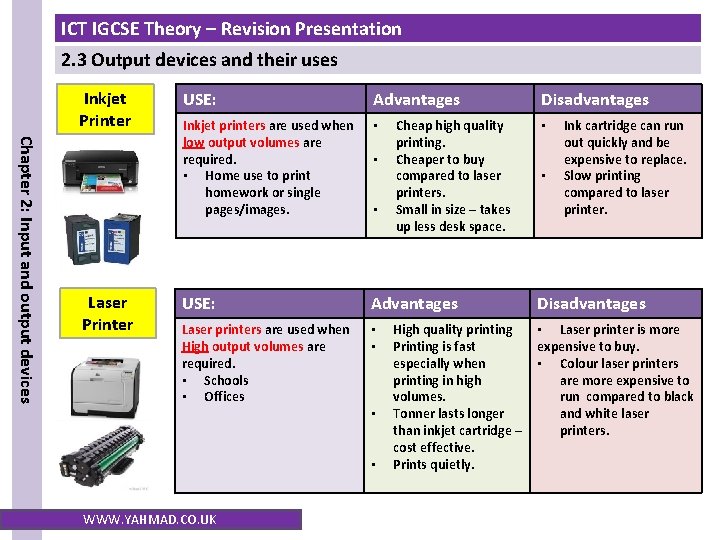 ICT IGCSE Theory – Revision Presentation

2.3 Output devices and their uses

Chapter 2: Input and output devices

Inkjet Printer

| USE: | Advantages | Disadvantages |
|---|---|---|
| Inkjet printers are used when low output volumes are required. ▪ Home use to print homework or single pages/images. | ▪ Cheap high quality printing. ▪ Cheaper to buy compared to laser printers. ▪ Small in size – takes up less desk space. | ▪ Ink cartridge can run out quickly and be expensive to replace. ▪ Slow printing compared to laser printer. |

Laser Printer

| USE: | Advantages | Disadvantages |
|---|---|---|
| Laser printers are used when High output volumes are required. ▪ Schools ▪ Offices | ▪ High quality printing ▪ Printing is fast especially when printing in high volumes. ▪ Tonner lasts longer than inkjet cartridge – cost effective. ▪ Prints quietly. | ▪ Laser printer is more expensive to buy. ▪ Colour laser printers are more expensive to run compared to black and white laser printers. |

WWW.YAHMAD.CO.UK